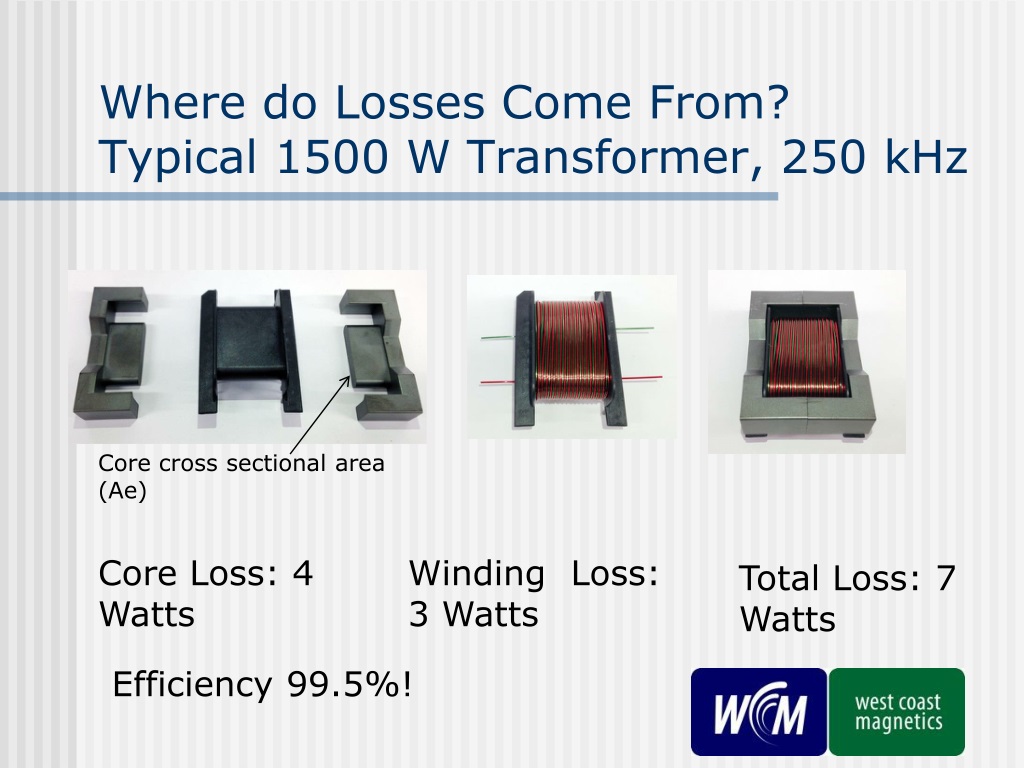 Where do Losses Come From?
Typical 1500 W Transformer, 250 kHz

Core cross sectional area (Ae)

Core Loss: 4 Watts

Winding Loss: 3 Watts

Total Loss: 7 Watts

Efficiency 99.5%!

WCM

west coast magnetics